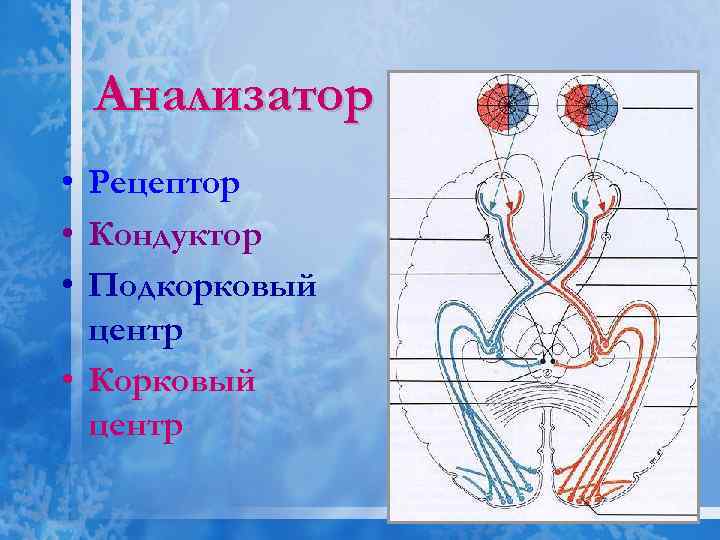 Анализатор

• Рецептор
• Кондуктор
• Подкорковый центр
• Корковый центр